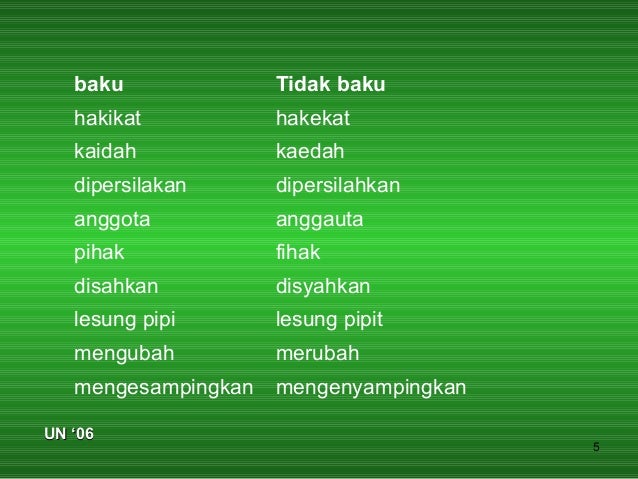 | baku | Tidak baku |
|---|---|
| hakikat | hakekat |
| kaidah | kaedah |
| dipersilakan | dipersilahkan |
| anggota | anggauta |
| pihak | fihak |
| disahkan | disyahkan |
| lesung pipi | lesung pipit |
| mengubah | merubah |
| mengesampingkan | mengenyampingkan |

UN ‘06

5